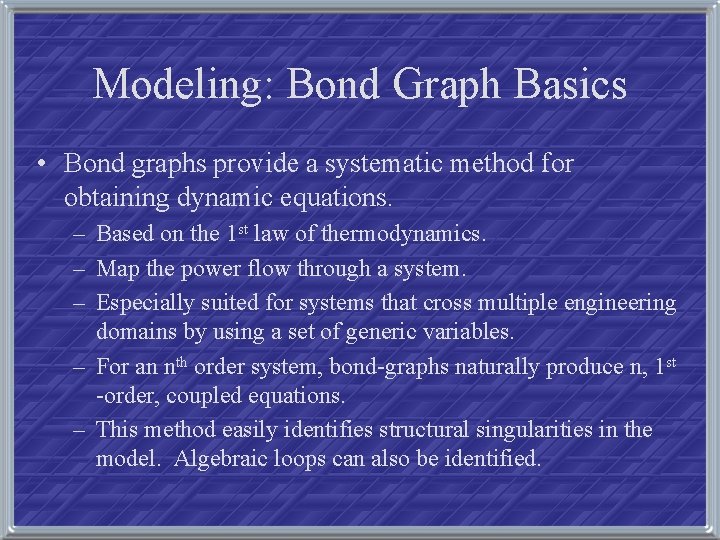 Modeling: Bond Graph Basics

• Bond graphs provide a systematic method for obtaining dynamic equations.

– Based on the 1$^{st}$ law of thermodynamics.

– Map the power flow through a system.

– Especially suited for systems that cross multiple engineering domains by using a set of generic variables.

– For an n$^{th}$ order system, bond-graphs naturally produce n, 1$^{st}$ -order, coupled equations.

– This method easily identifies structural singularities in the model. Algebraic loops can also be identified.